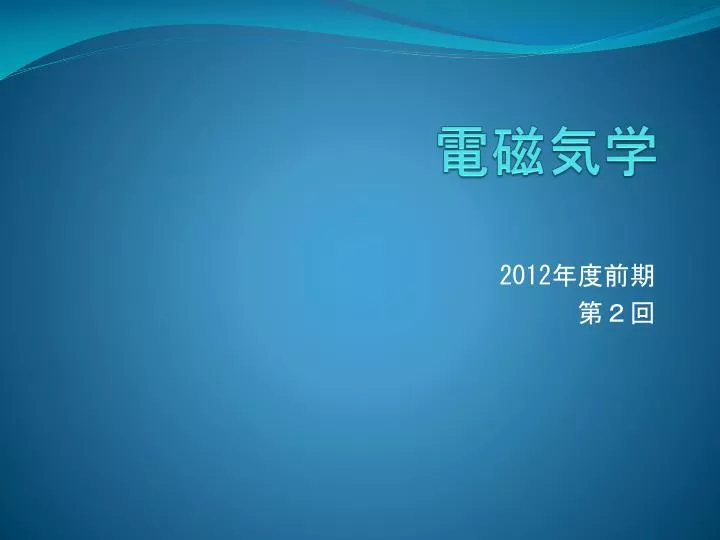 電磁気学

2012年度前期
第２回